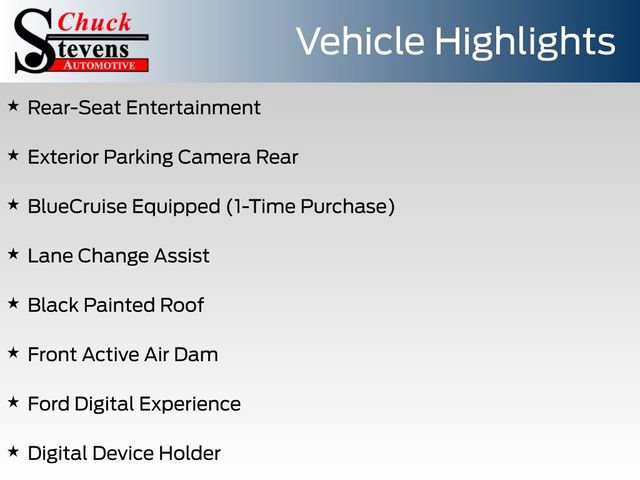 Chuck Stevens AUTOMOTIVE

Vehicle Highlights

★ Rear-Seat Entertainment

★ Exterior Parking Camera Rear

★ BlueCruise Equipped (1-Time Purchase)

★ Lane Change Assist

★ Black Painted Roof

★ Front Active Air Dam

★ Ford Digital Experience

★ Digital Device Holder